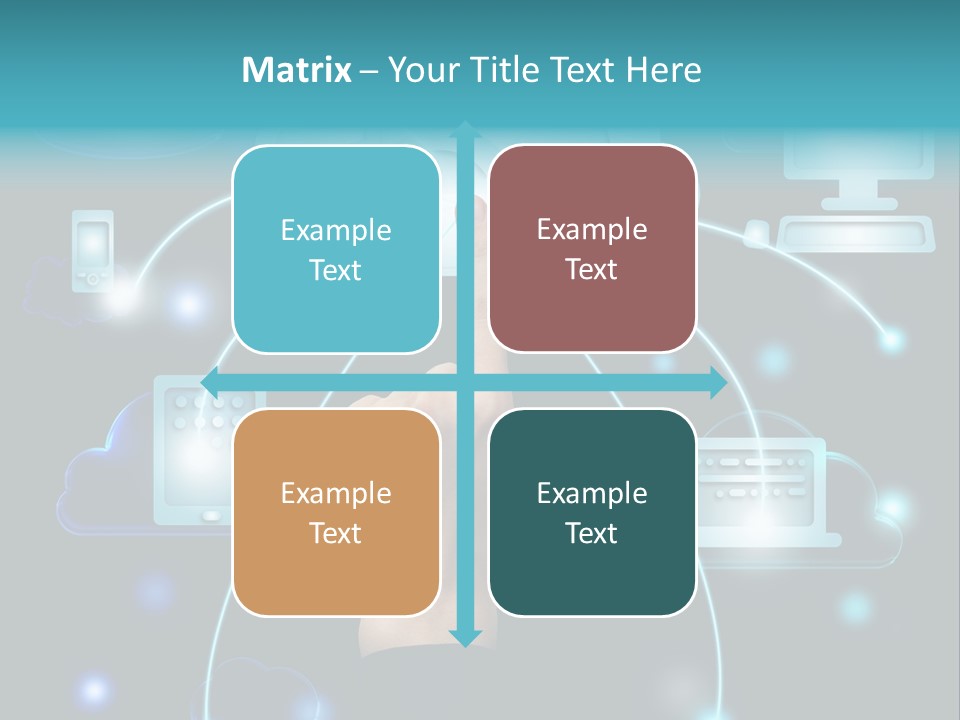 Matrix – Your Title Text Here

Example Text

Example Text

Example Text

Example Text